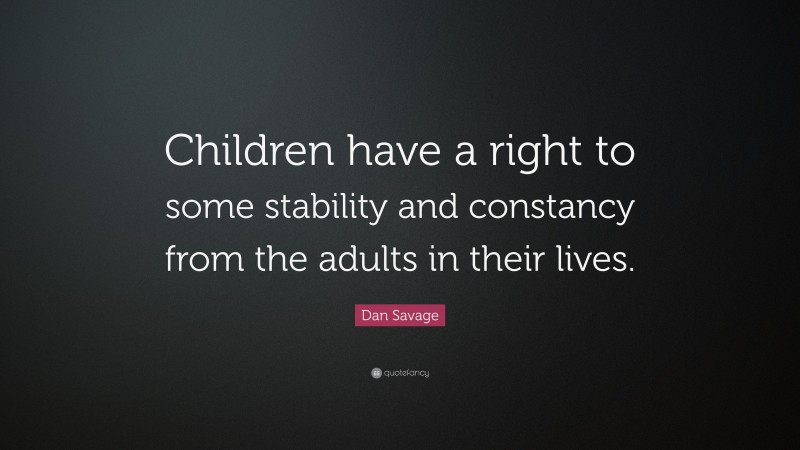 Children have a right to some stability and constancy from the adults in their lives.

Dan Savage

quotefancy